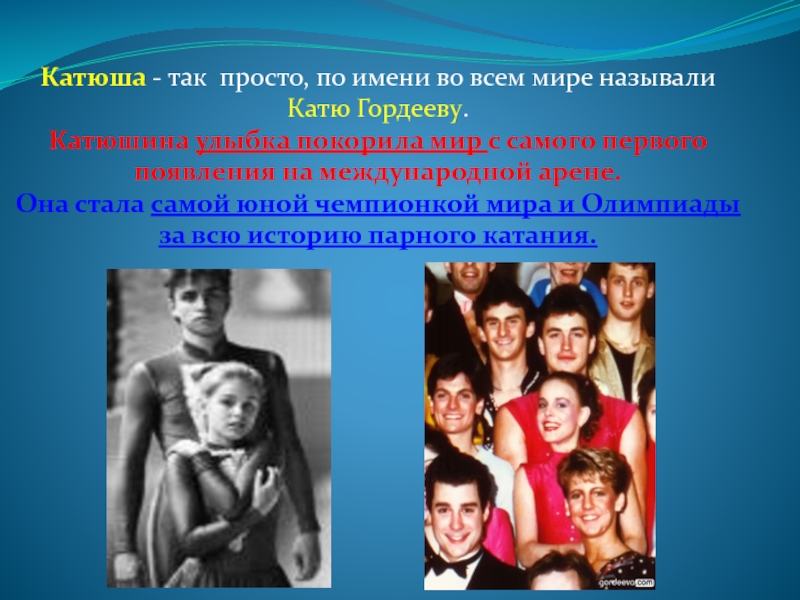 Катюша - так просто, по имени во всем мире называли Катю Гордееву.

Катюшина улыбка покорила мир с самого первого появления на международной арене.

Она стала самой юной чемпионкой мира и Олимпиады за всю историю парного катания.

gordeeva.com